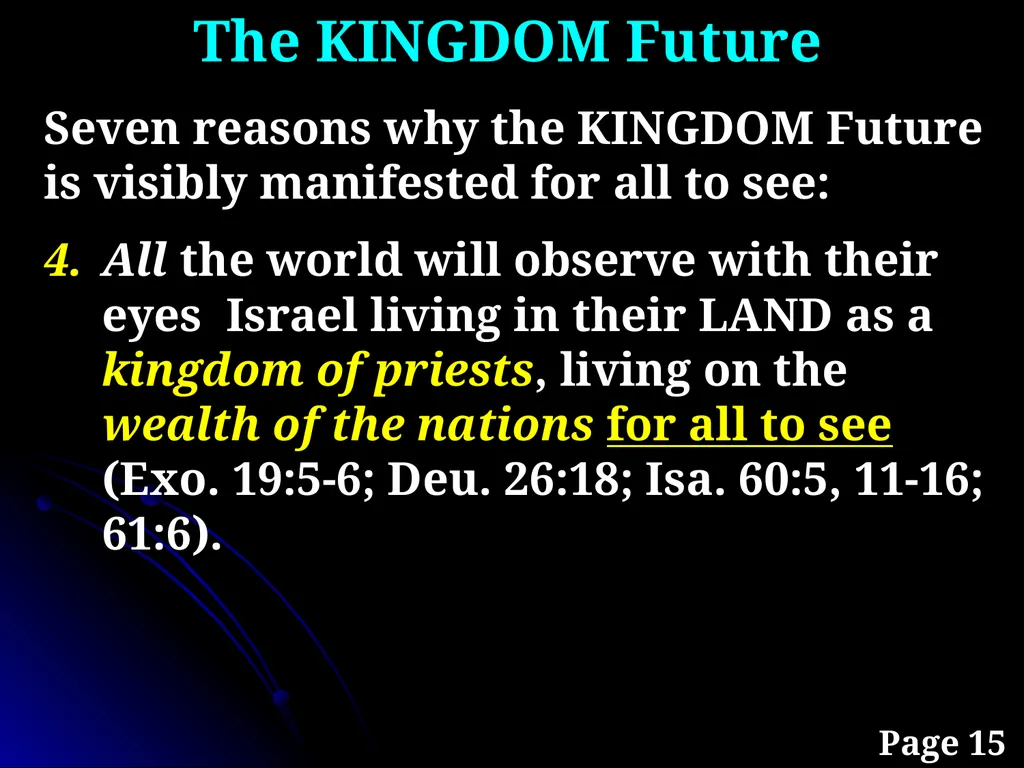 The KINGDOM Future

Seven reasons why the KINGDOM Future is visibly manifested for all to see:

4. All the world will observe with their eyes Israel living in their LAND as a kingdom of priests, living on the wealth of the nations for all to see (Exo. 19:5-6; Deu. 26:18; Isa. 60:5, 11-16; 61:6).

Page 15